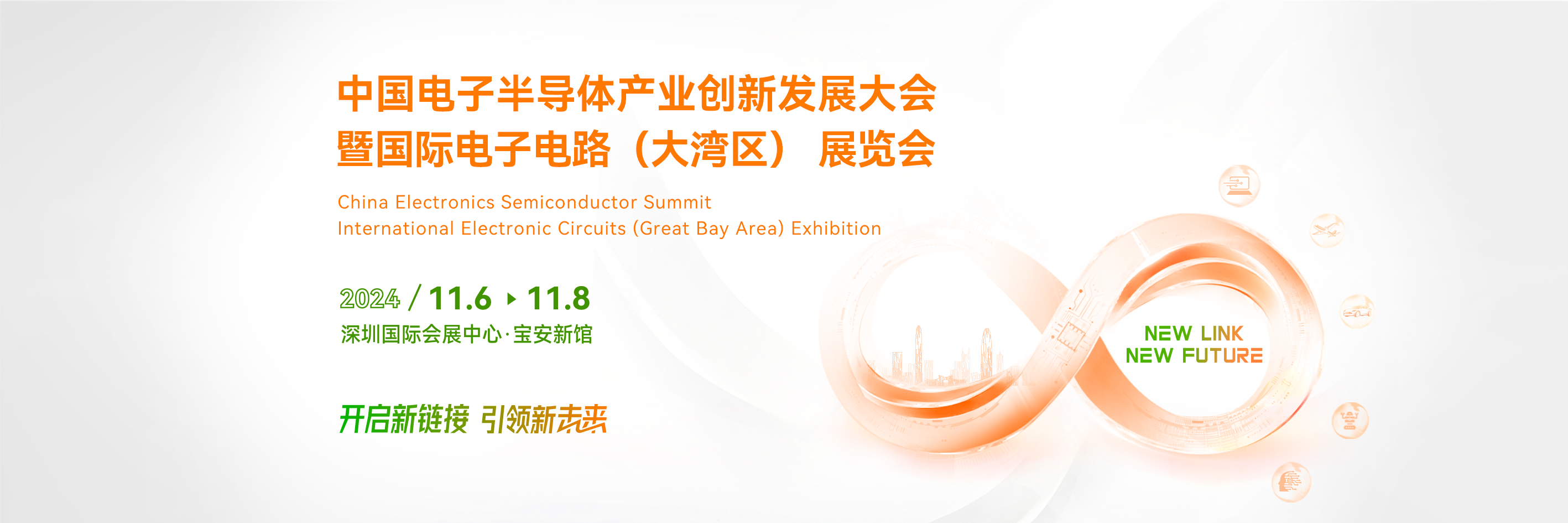 中国电子半导体产业创新发展大会
暨国际电子电路（大湾区） 展览会

China Electronics Semiconductor Summit
International Electronic Circuits (Great Bay Area) Exhibition

2024 / 11.6 ▸ 11.8
深圳国际会展中心·宝安新馆

开启新链接 引领新未来

NEW LINK
NEW FUTURE